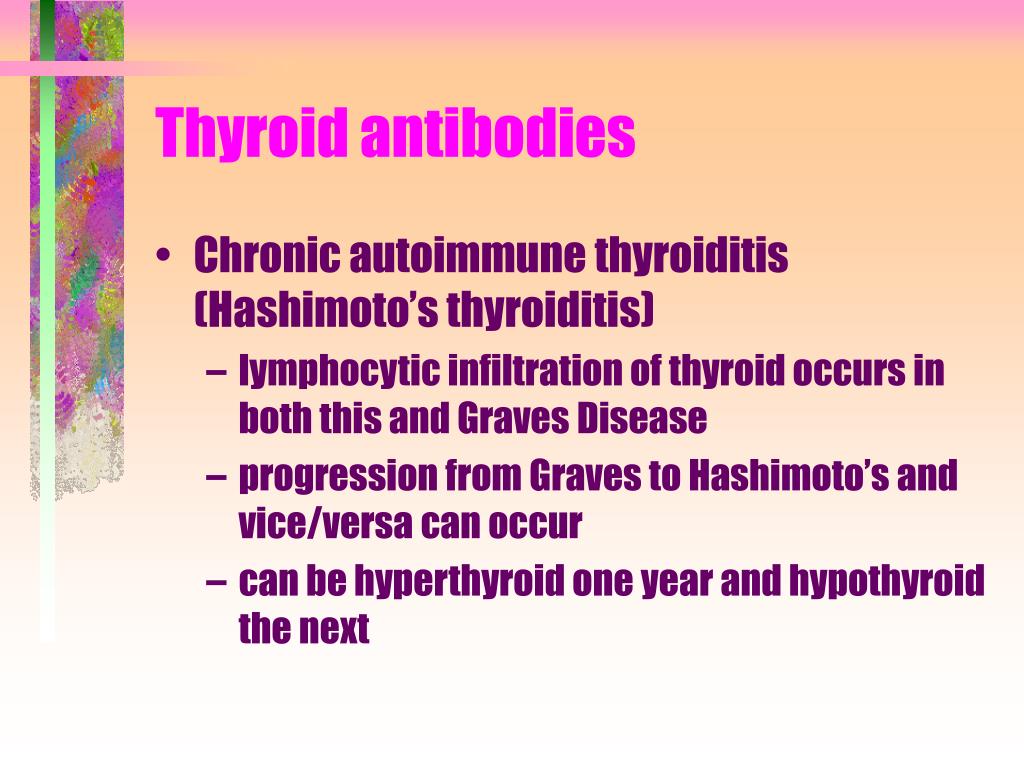 Thyroid antibodies

• Chronic autoimmune thyroiditis (Hashimoto’s thyroiditis)
– lymphocytic infiltration of thyroid occurs in both this and Graves Disease
– progression from Graves to Hashimoto’s and vice/versa can occur
– can be hyperthyroid one year and hypothyroid the next